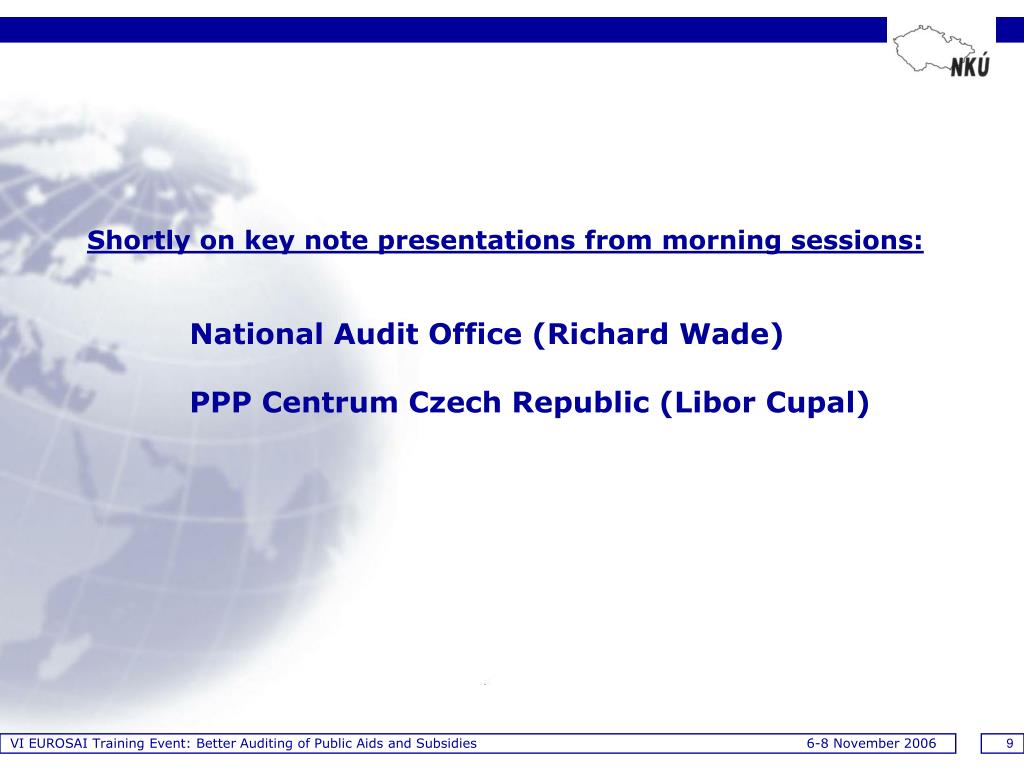 NKÚ

Shortly on key note presentations from morning sessions:

National Audit Office (Richard Wade)

PPP Centrum Czech Republic (Libor Cupal)

VI EUROSAI Training Event: Better Auditing of Public Aids and Subsidies 6-8 November 2006

9